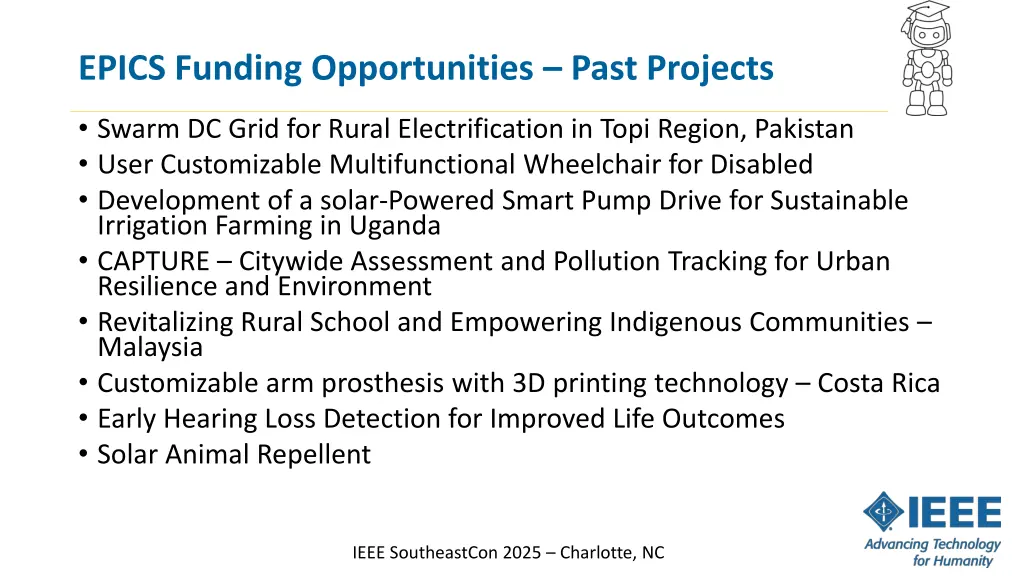 EPICS Funding Opportunities – Past Projects

• Swarm DC Grid for Rural Electrification in Topi Region, Pakistan
• User Customizable Multifunctional Wheelchair for Disabled
• Development of a solar-Powered Smart Pump Drive for Sustainable Irrigation Farming in Uganda
• CAPTURE – Citywide Assessment and Pollution Tracking for Urban Resilience and Environment
• Revitalizing Rural School and Empowering Indigenous Communities – Malaysia
• Customizable arm prosthesis with 3D printing technology – Costa Rica
• Early Hearing Loss Detection for Improved Life Outcomes
• Solar Animal Repellent

IEEE SoutheastCon 2025 – Charlotte, NC

IEEE
Advancing Technology for Humanity